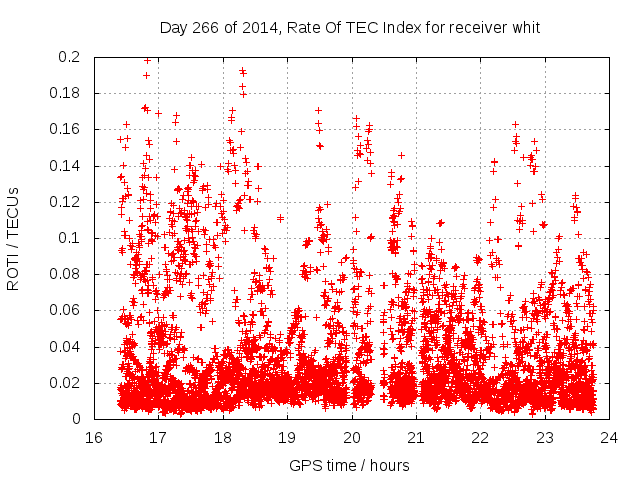 Day 266 of 2014, Rate Of TEC Index for receiver whit

ROTI / TECUs

0.2
0.18
0.16
0.14
0.12
0.1
0.08
0.06
0.04
0.02
0

16 17 18 19 20 21 22 23 24

GPS time / hours